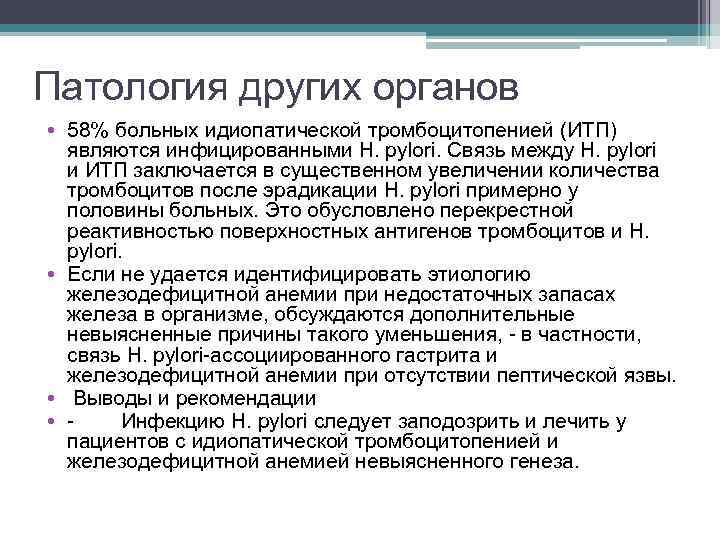 Патология других органов

• 58% больных идиопатической тромбоцитопенией (ИТП) являются инфицированными H. pylori. Связь между H. pylori и ИТП заключается в существенном увеличении количества тромбоцитов после эрадикации H. pylori примерно у половины больных. Это обусловлено перекрестной реактивностью поверхностных антигенов тромбоцитов и H. pylori.
• Если не удается идентифицировать этиологию железодефицитной анемии при недостаточных запасах железа в организме, обсуждаются дополнительные невыясненные причины такого уменьшения, - в частности, связь H. pylori-ассоциированного гастрита и железодефицитной анемии при отсутствии пептической язвы.
• Выводы и рекомендации
• - Инфекцию H. pylori следует заподозрить и лечить у пациентов с идиопатической тромбоцитопенией и железодефицитной анемией невыясненного генеза.